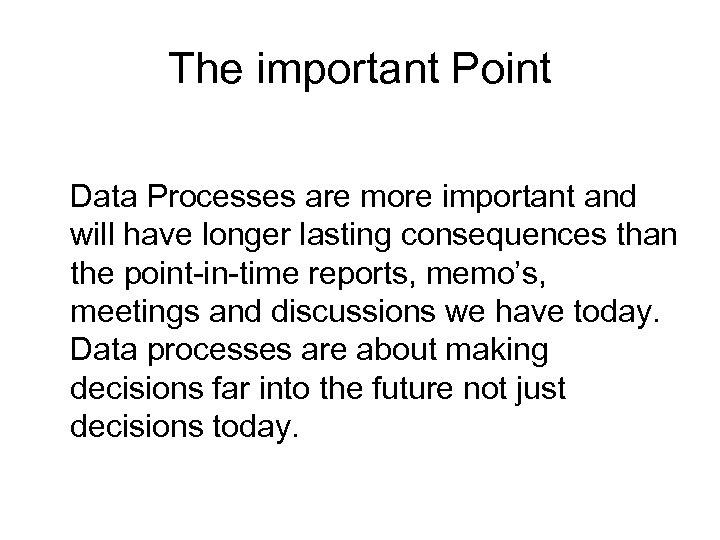 The important Point

Data Processes are more important and will have longer lasting consequences than the point-in-time reports, memo’s, meetings and discussions we have today. Data processes are about making decisions far into the future not just decisions today.